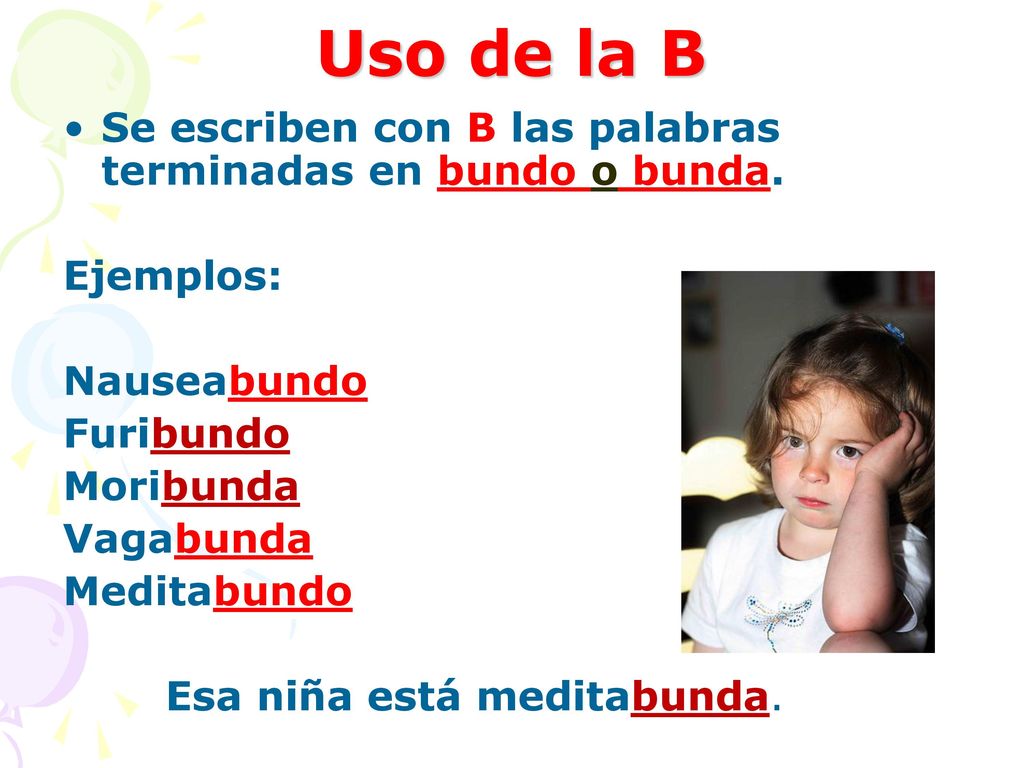 Uso de la B

• Se escriben con B las palabras terminadas en bundo o bunda.

Ejemplos:

Nauseabundo
Furibundo
Moribunda
Vagabunda
Meditabundo

Esa niña está meditabunda.